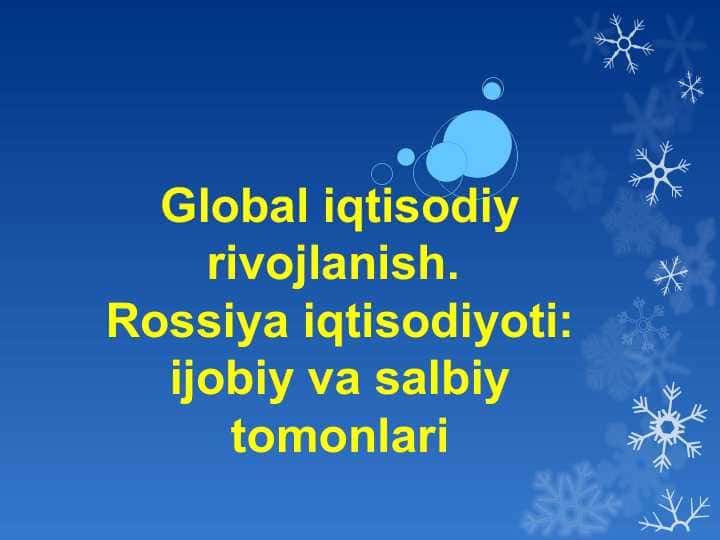 Global iqtisodiy rivojlanish.
Rossiya iqtisodiyoti: ijobiy va salbiy tomonlari